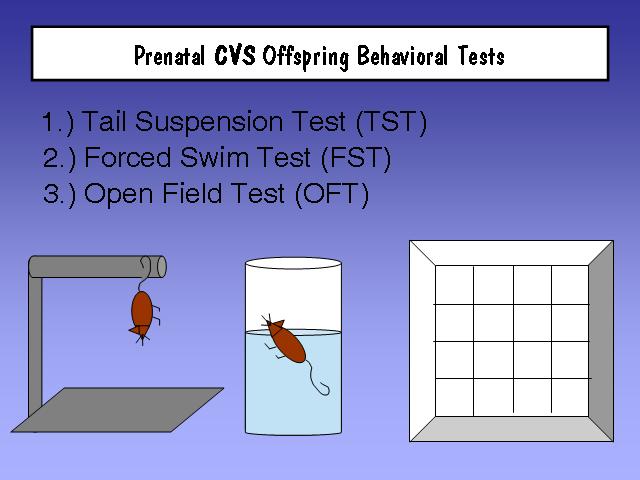 Prenatal CVS Offspring Behavioral Tests

1.) Tail Suspension Test (TST)
2.) Forced Swim Test (FST)
3.) Open Field Test (OFT)